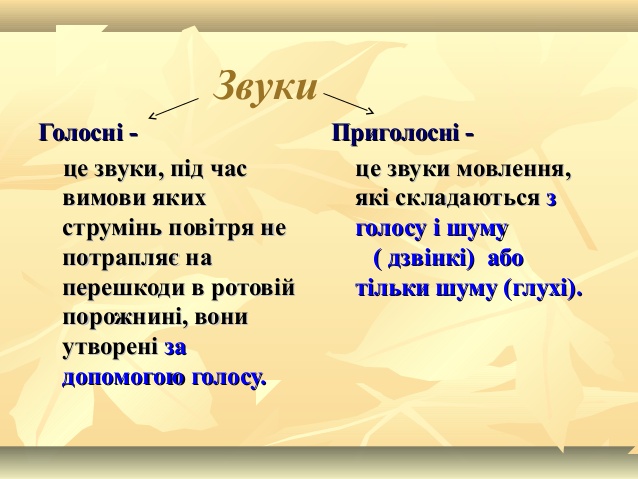 Звуки

Голосні -

це звуки, під час вимови яких струмінь повітря не потрапляє на перешкоди в ротовій порожнині, вони утворені за допомогою голосу.

Приголосні -

це звуки мовлення, які складаються з голосу і шуму ( дзвінкі) або тільки шуму (глухі).